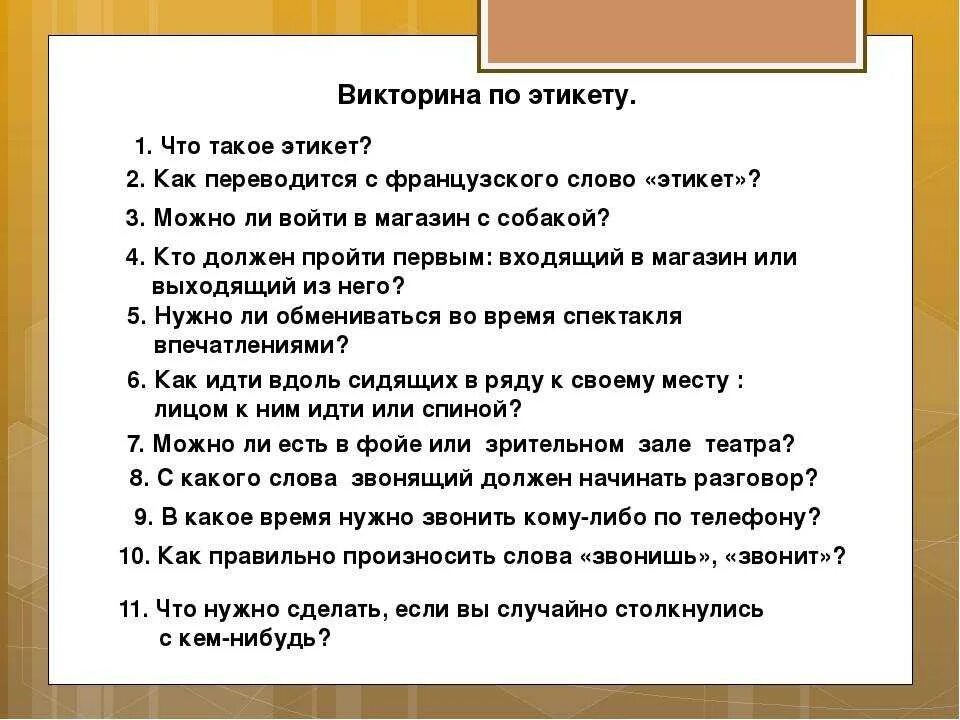 Викторина по этикету.

1. Что такое этикет?

2. Как переводится с французского слово «этикет»?

3. Можно ли войти в магазин с собакой?

4. Кто должен пройти первым: входящий в магазин или выходящий из него?

5. Нужно ли обмениваться во время спектакля впечатлениями?

6. Как идти вдоль сидящих в ряду к своему месту : лицом к ним идти или спиной?

7. Можно ли есть в фойе или зрительном зале театра?

8. С какого слова звонящий должен начинать разговор?

9. В какое время нужно звонить кому-либо по телефону?

10. Как правильно произносить слова «звонишь», «звонит»?

11. Что нужно сделать, если вы случайно столкнулись с кем-нибудь?